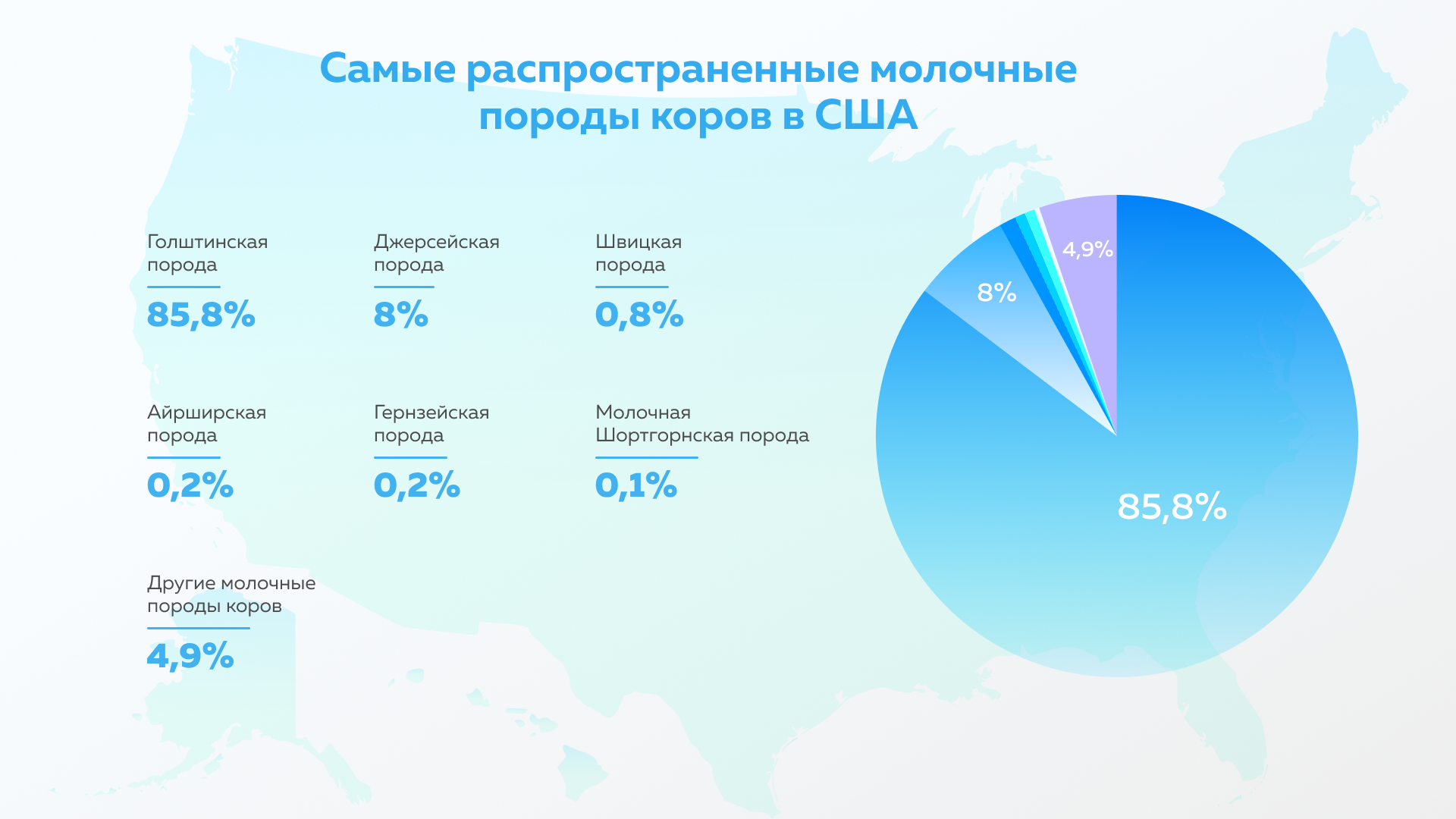 Самые распространенные молочные породы коров в США

Голштинская порода
85,8%

Джерсейская порода
8%

Швицкая порода
0,8%

Айрширская порода
0,2%

Гернзейская порода
0,2%

Молочная Шортгорнская порода
0,1%

Другие молочные породы коров
4,9%

4,9%
8%
85,8%